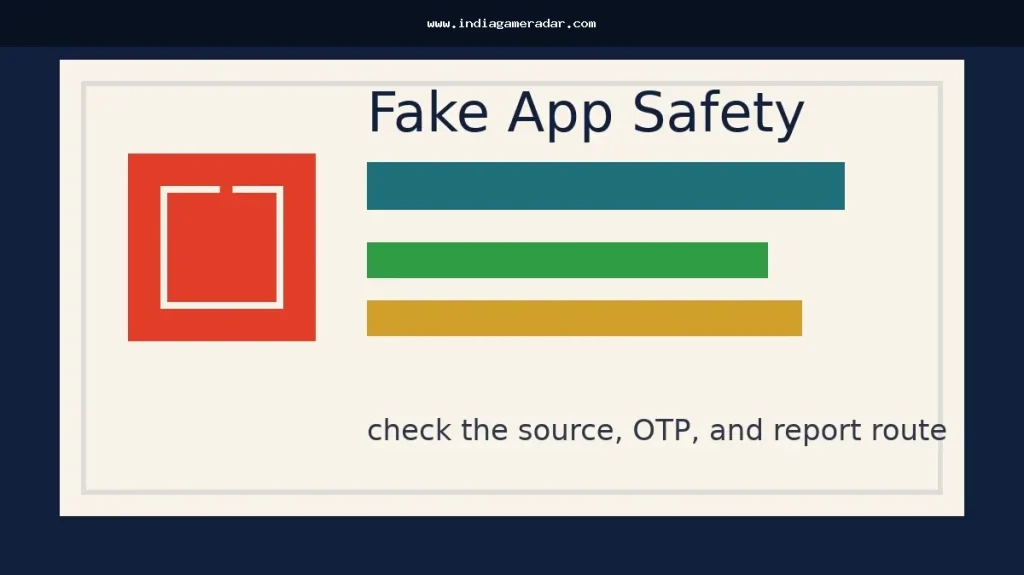 www.indiagameradar.com

Fake App Safety

check the source, OTP, and report route